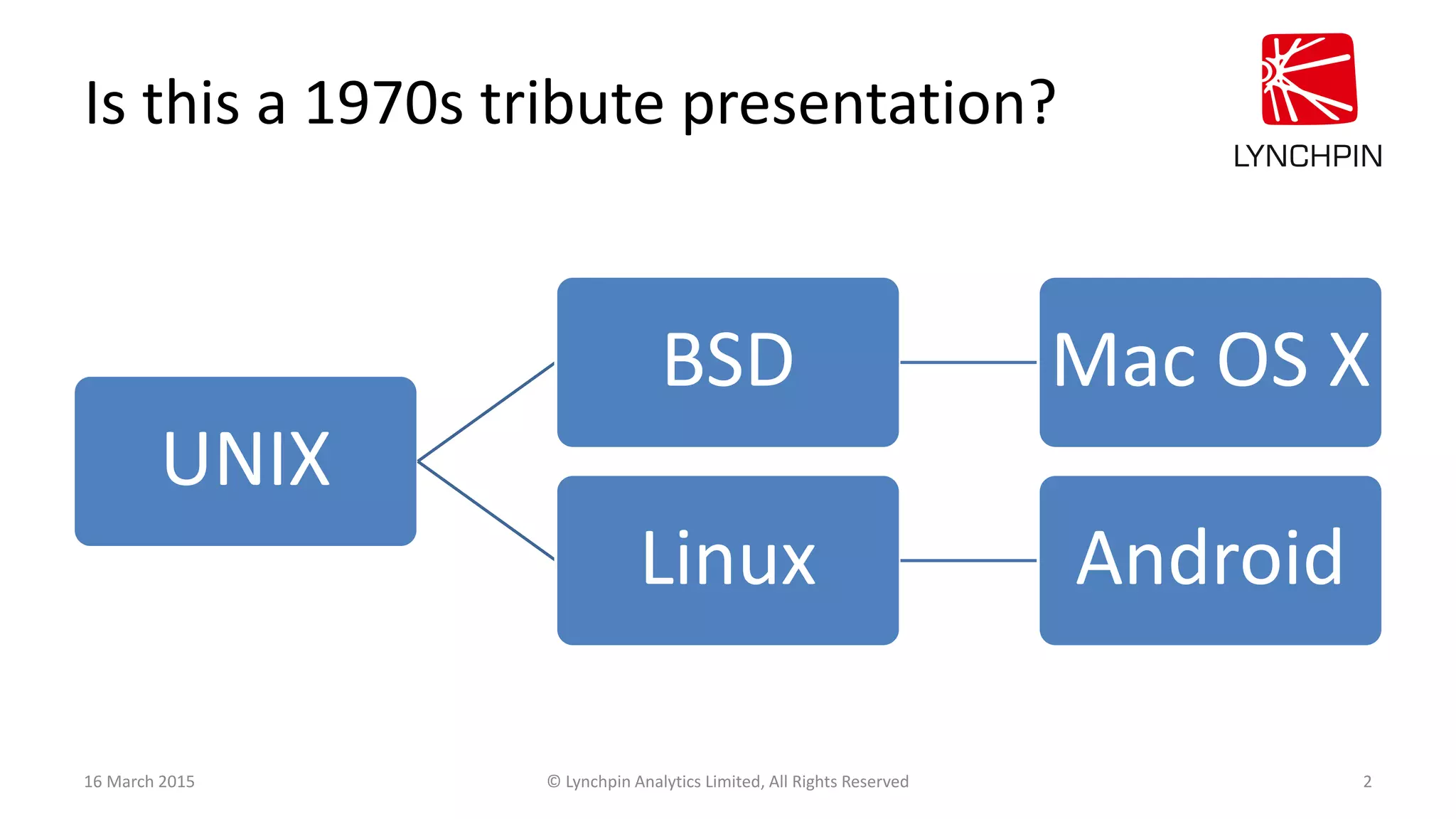 Is this a 1970s tribute presentation?

LYNCHPIN

UNIX

BSD

Linux

Mac OS X

Android

16 March 2015

© Lynchpin Analytics Limited, All Rights Reserved

2